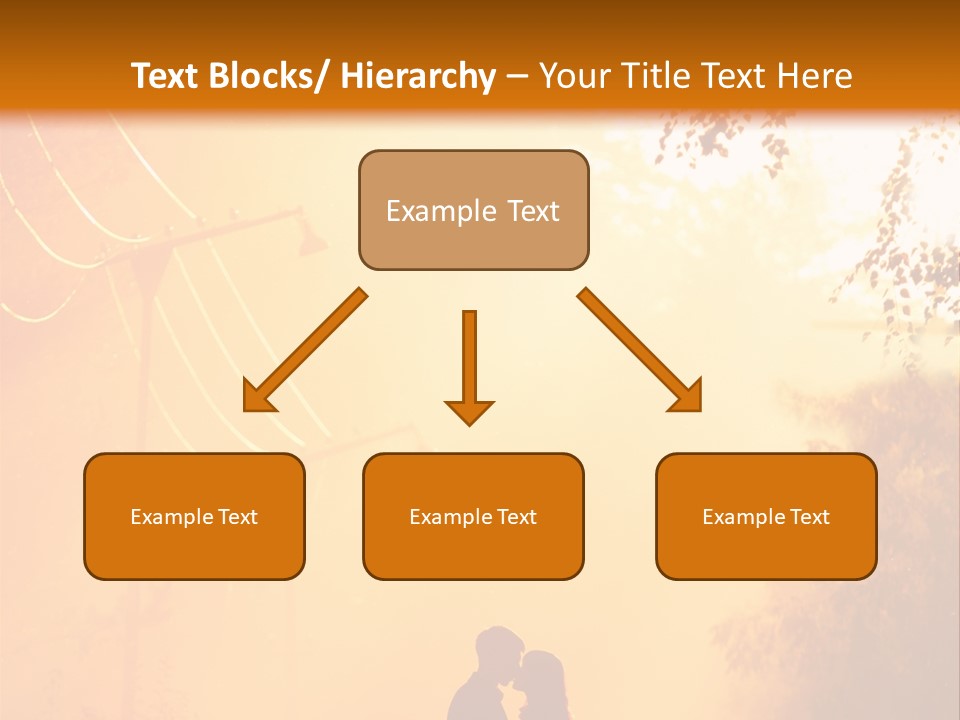 Text Blocks/ Hierarchy – Your Title Text Here

Example Text

Example Text

Example Text

Example Text